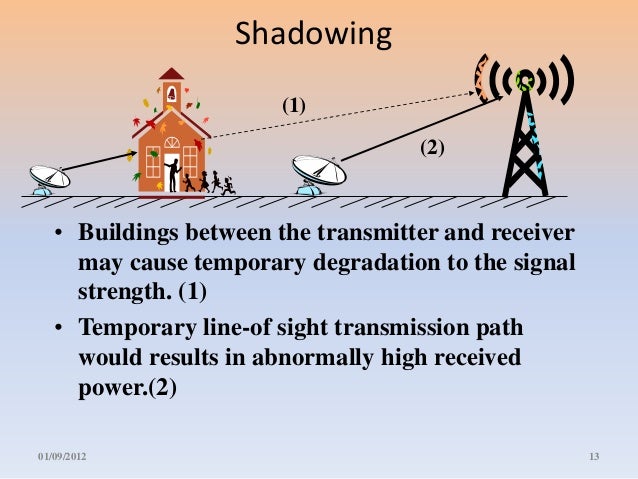 Shadowing

(1)

(2)

• Buildings between the transmitter and receiver may cause temporary degradation to the signal strength. (1)

• Temporary line-of sight transmission path would results in abnormally high received power.(2)

01/09/2012

13